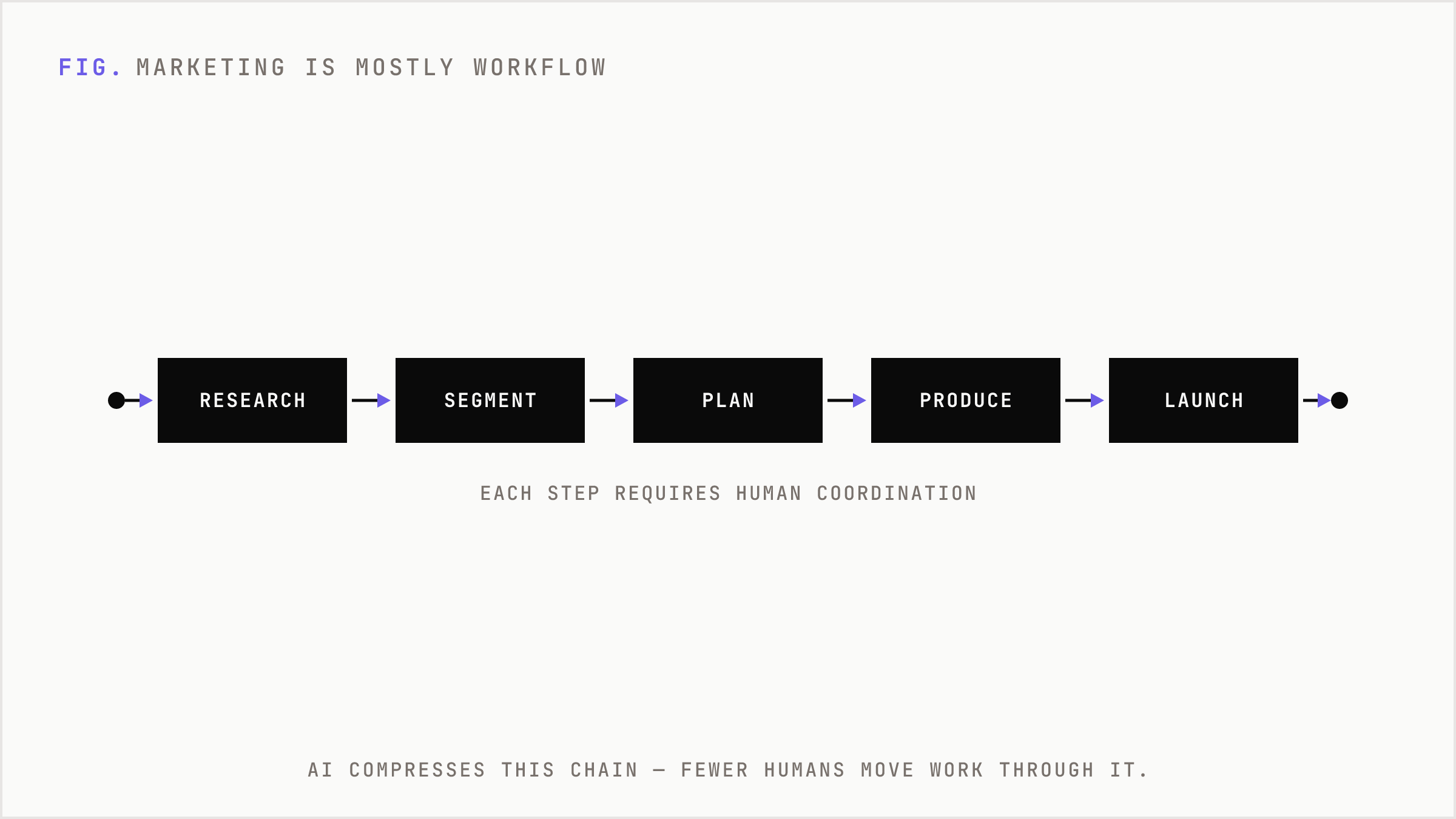 FIG. MARKETING IS MOSTLY WORKFLOW

RESEARCH

SEGMENT

PLAN

PRODUCE

LAUNCH

EACH STEP REQUIRES HUMAN COORDINATION

AI COMPRESSES THIS CHAIN — FEWER HUMANS MOVE WORK THROUGH IT.